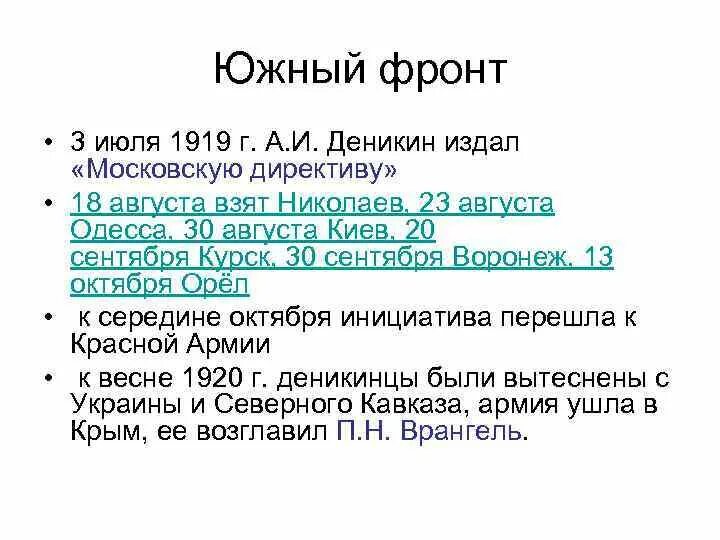 Южный фронт

• 3 июля 1919 г. А.И. Деникин издал «Московскую директиву»

• 18 августа взят Николаев, 23 августа Одесса, 30 августа Киев, 20 сентября Курск, 30 сентября Воронеж, 13 октября Орёл

• к середине октября инициатива перешла к Красной Армии

• к весне 1920 г. деникинцы были вытеснены с Украины и Северного Кавказа, армия ушла в Крым, ее возглавил П.Н. Врангель.